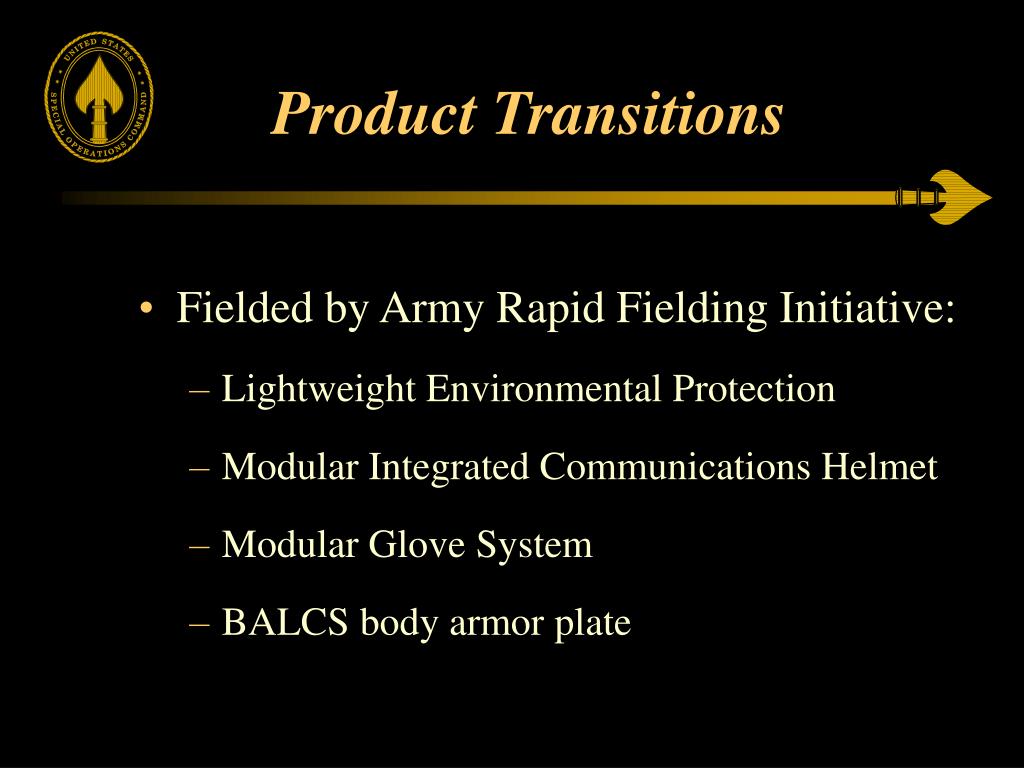 UNITED STATES SPECIAL OPERATIONS COMMAND

Product Transitions

• Fielded by Army Rapid Fielding Initiative:

– Lightweight Environmental Protection

– Modular Integrated Communications Helmet

– Modular Glove System

– BALCS body armor plate